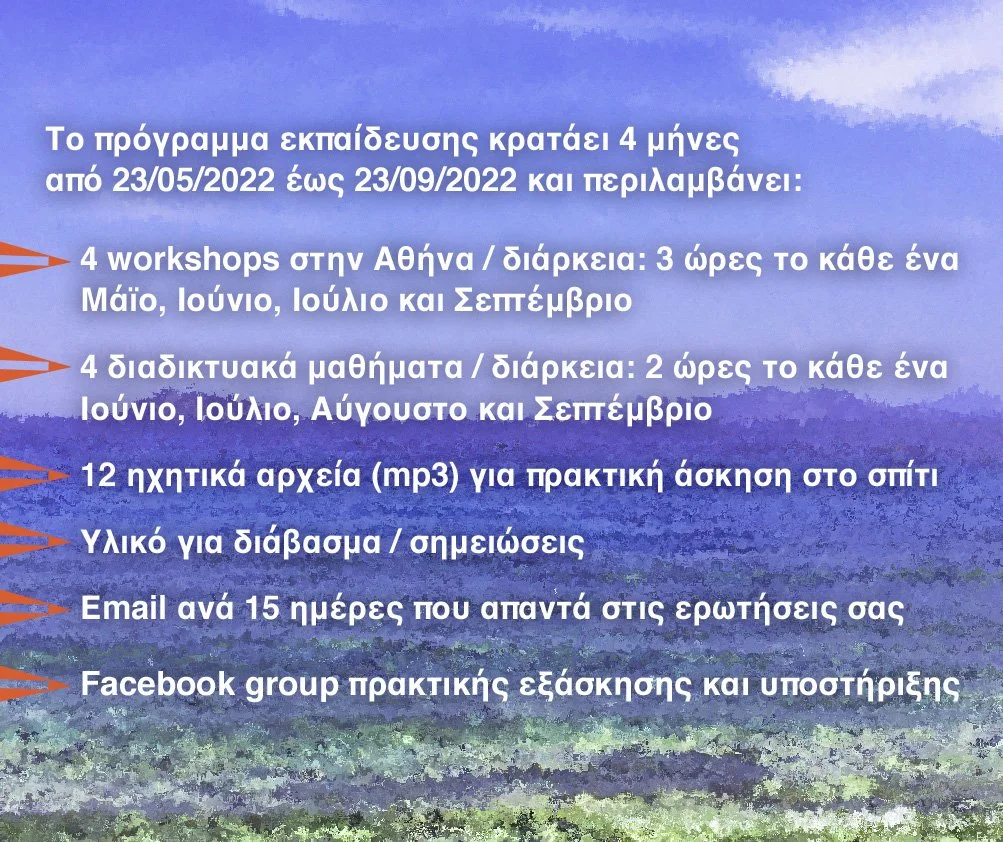 Το πρόγραμμα εκπαίδευσης κρατάει 4 μήνες από 23/05/2022 έως 23/09/2022 και περιλαμβάνει:

4 workshops στην Αθήνα / διάρκεια: 3 ώρες το κάθε ένα Μάϊο, Ιούνιο, Ιούλιο και Σεπτέμβριο

4 διαδικτυακά μαθήματα / διάρκεια: 2 ώρες το κάθε ένα Ιούνιο, Ιούλιο, Αύγουστο και Σεπτέμβριο

12 ηχητικά αρχεία (mp3) για πρακτική άσκηση στο σπίτι

Υλικό για διάβασμα / σημειώσεις

Email ανά 15 ημέρες που απαντά στις ερωτήσεις σας

Facebook group πρακτικής εξάσκησης και υποστήριξης